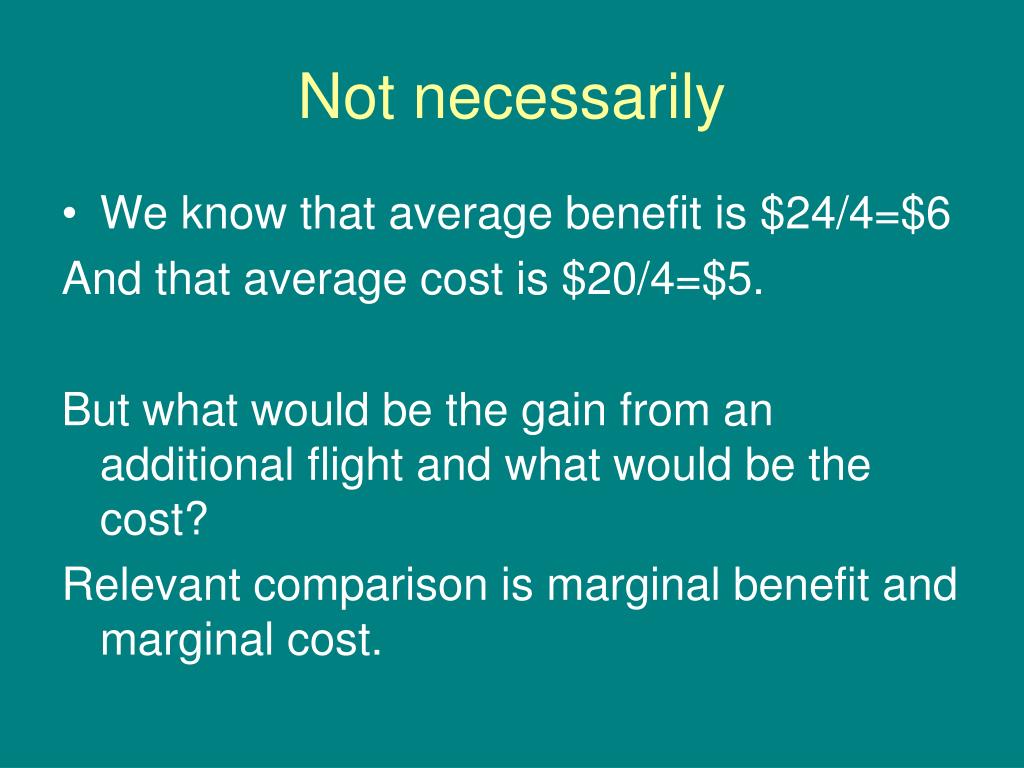 Not necessarily

• We know that average benefit is \$24/4=\$6
And that average cost is \$20/4=\$5.

But what would be the gain from an additional flight and what would be the cost?
Relevant comparison is marginal benefit and marginal cost.